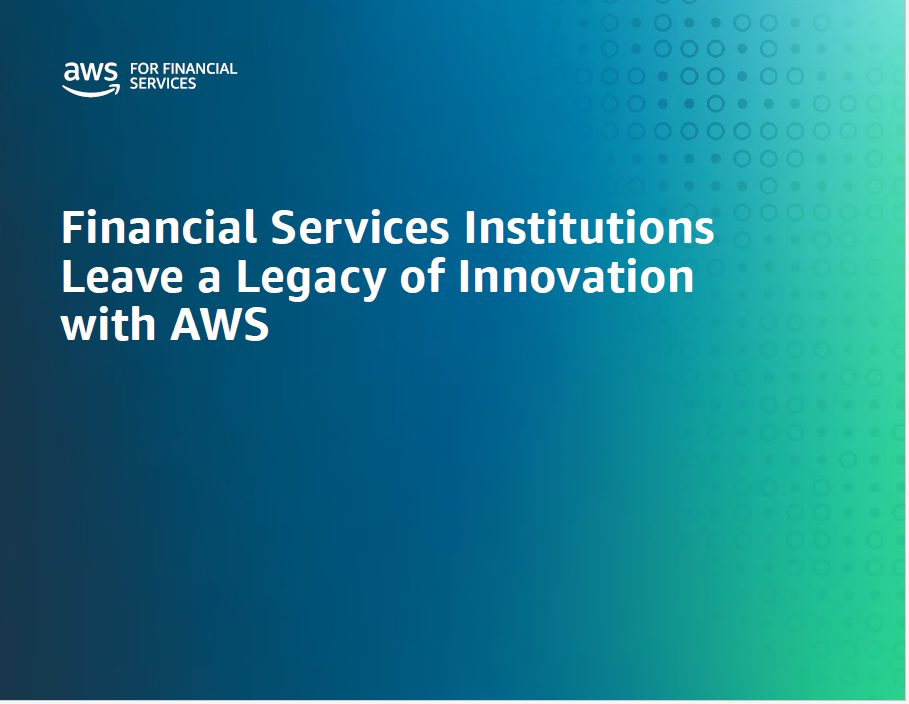 aws FOR FINANCIAL SERVICES

Financial Services Institutions Leave a Legacy of Innovation with AWS